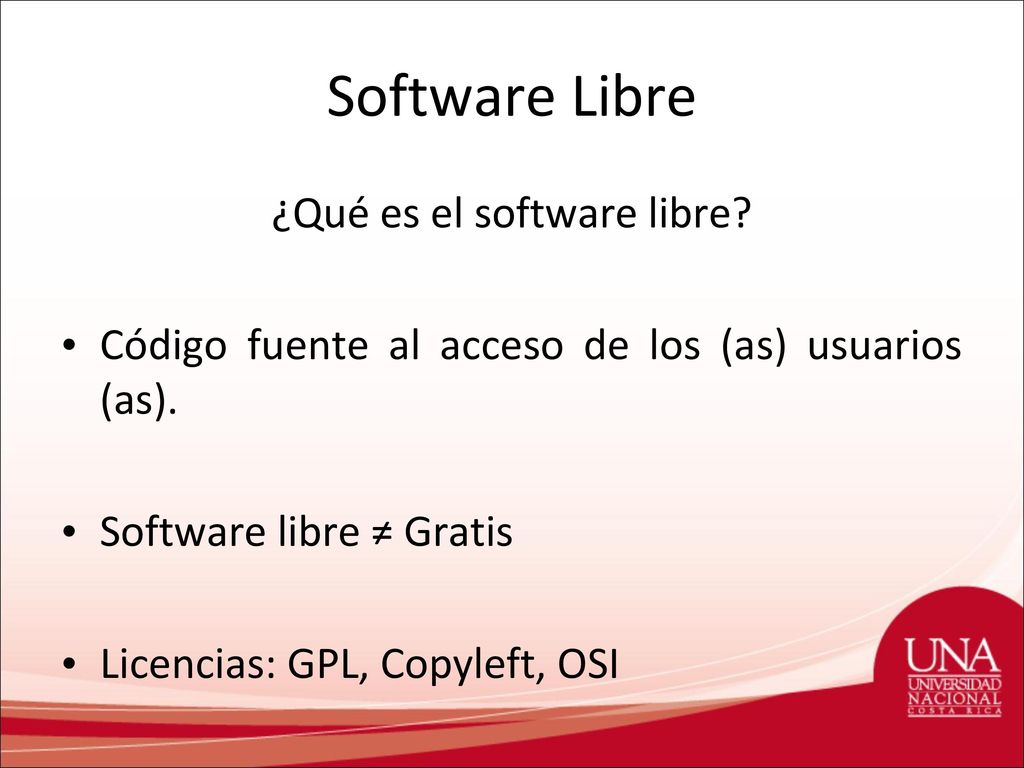 Software Libre

¿Qué es el software libre?

• Código fuente al acceso de los (as) usuarios (as).

• Software libre ≠ Gratis

• Licencias: GPL, Copyleft, OSI

UNA
UNIVERSIDAD NACIONAL
COSTA RICA